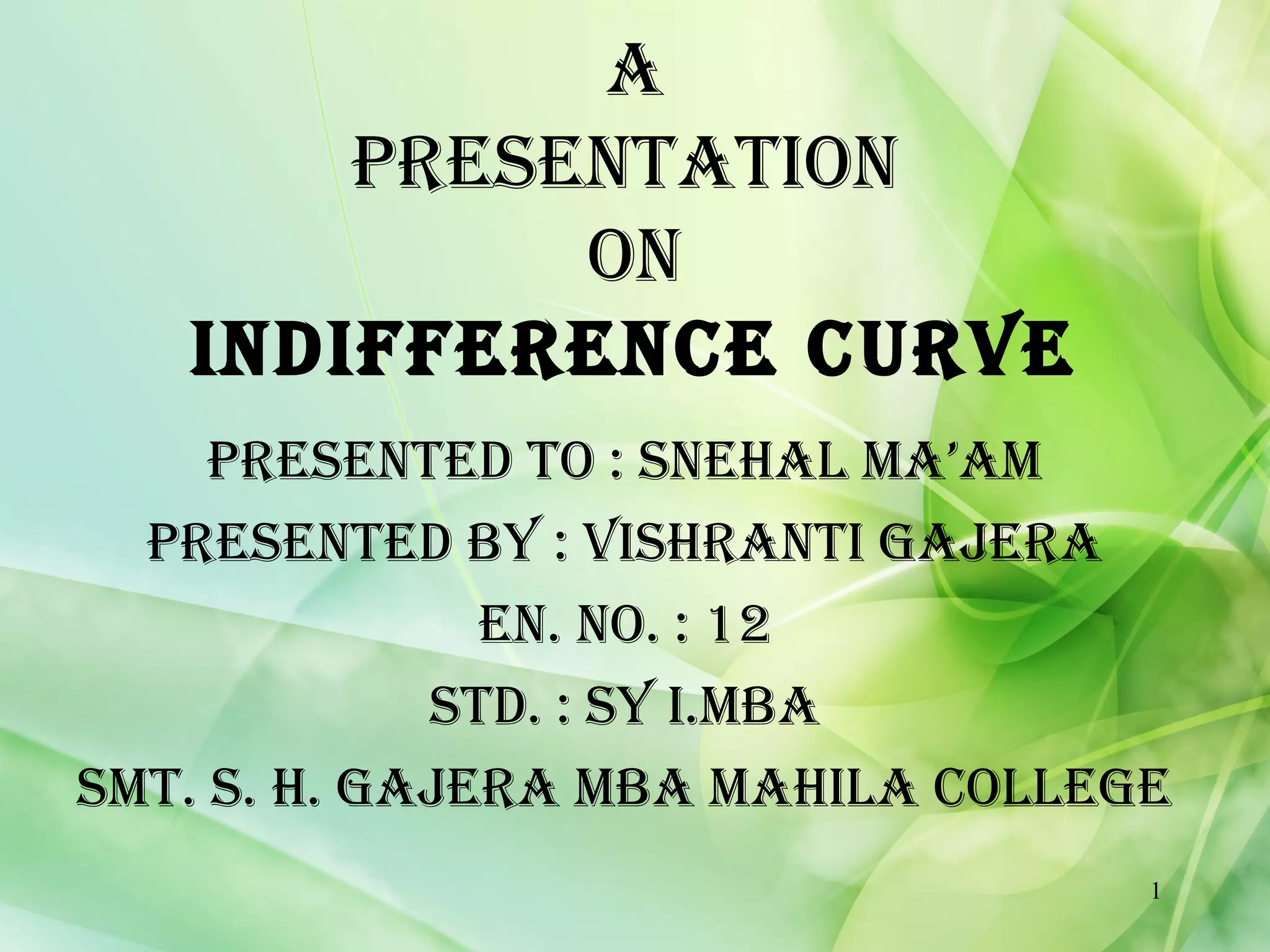 A
PRESENTATION
ON
INDIFFERENCE CURVE

PRESENTED TO : SNEHAL MA'AM
PRESENTED BY : VISHRANTI GAJERA
EN. NO. : 12
STD. : SY I.MBA
SMT. S. H. GAJERA MBA MAHILA COLLEGE

1